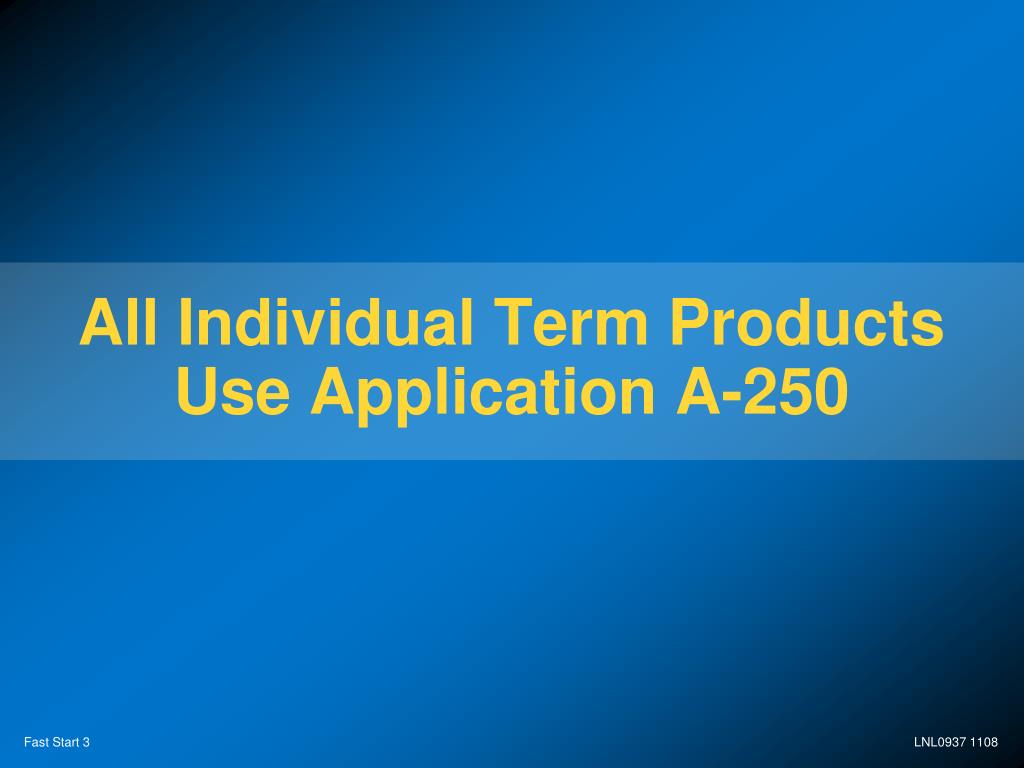 All Individual Term Products Use Application A-250

Fast Start 3

LNL0937 1108